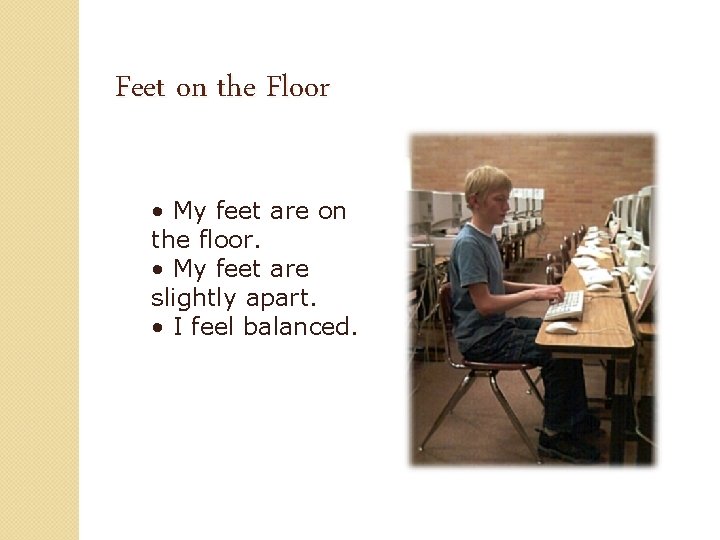 Feet on the Floor

• My feet are on the floor.
• My feet are slightly apart.
• I feel balanced.